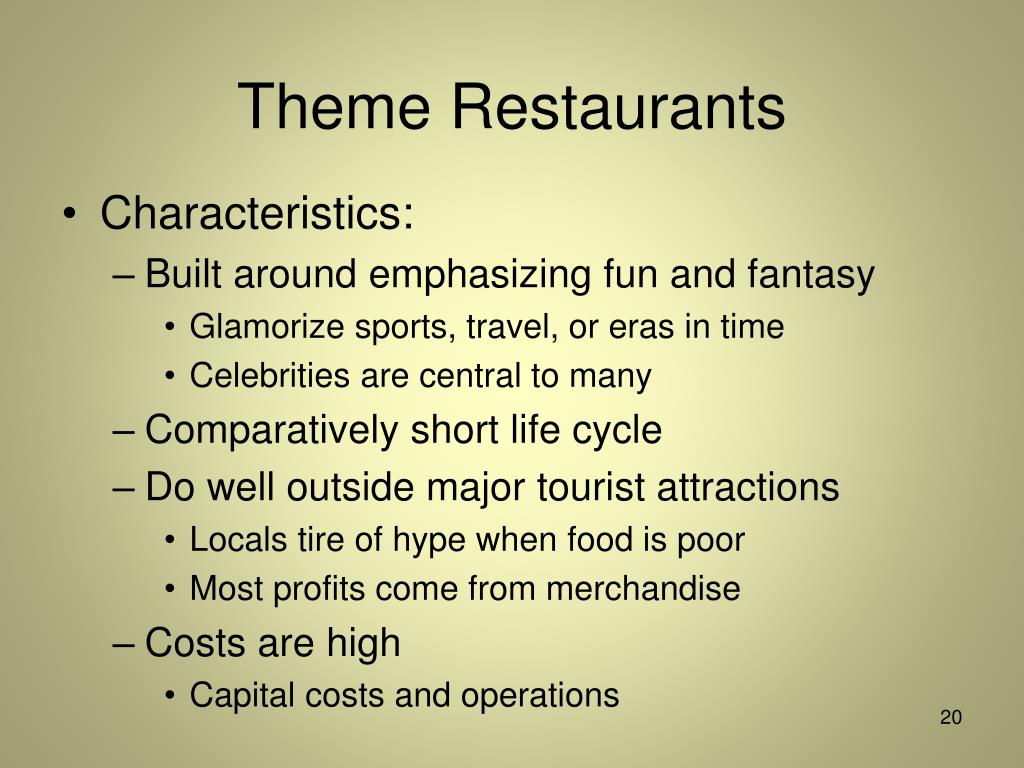 Theme Restaurants

• Characteristics:
– Built around emphasizing fun and fantasy
• Glamorize sports, travel, or eras in time
• Celebrities are central to many
– Comparatively short life cycle
– Do well outside major tourist attractions
• Locals tire of hype when food is poor
• Most profits come from merchandise
– Costs are high
• Capital costs and operations

20